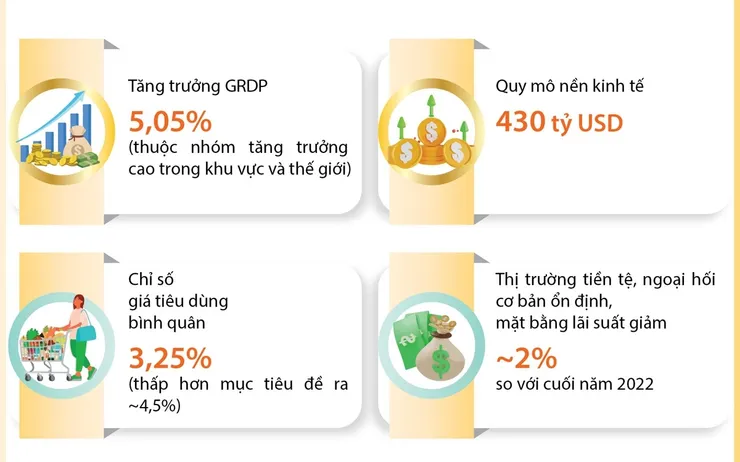 Tăng trưởng GRDP
5,05%
(thuộc nhóm tăng trưởng cao trong khu vực và thế giới)

Quy mô nền kinh tế
430 tỷ USD

Chỉ số giá tiêu dùng bình quân
3,25%
(thấp hơn mục tiêu đề ra ~4,5%)

Thị trường tiền tệ, ngoại hối cơ bản ổn định, mặt bằng lãi suất giảm
~2%
so với cuối năm 2022